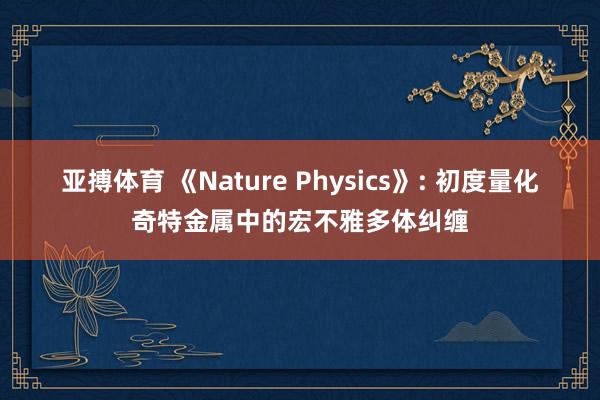 亚搏体育 《Nature Physics》: 初度量化奇特金属中的宏不雅多体纠缠